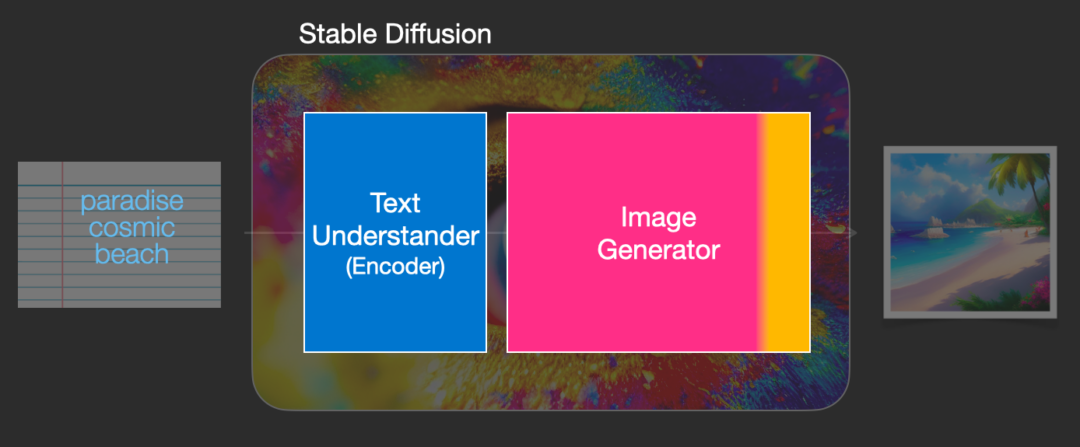 Stable Diffusion

paradise cosmic beach

Text Understander (Encoder)

Image Generator